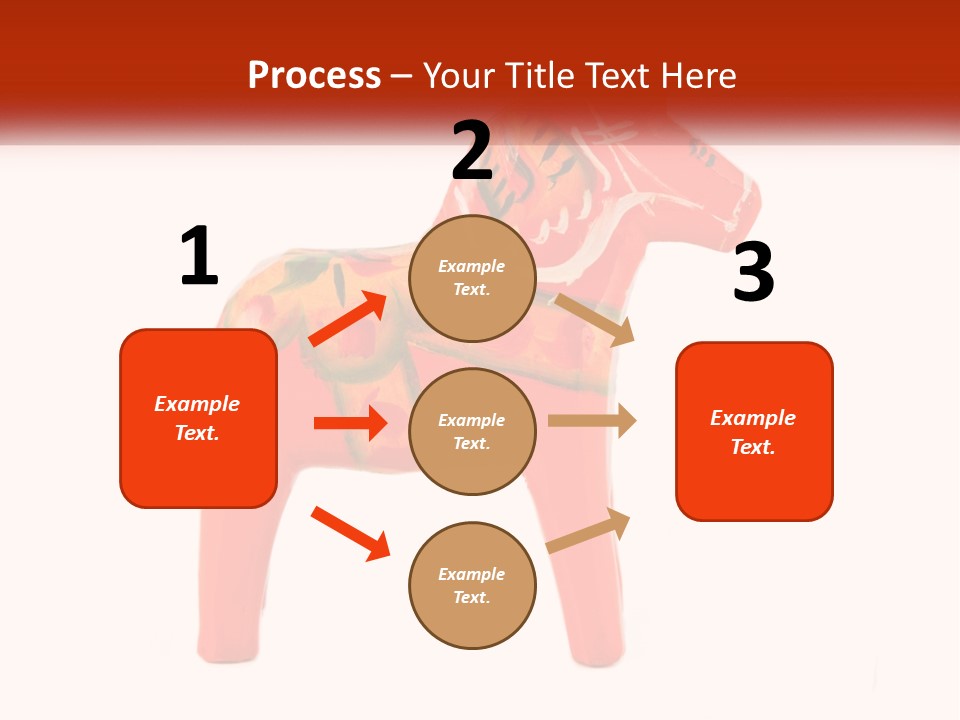 Process – Your Title Text Here

1

Example Text.

2

Example Text.

Example Text.

Example Text.

3

Example Text.